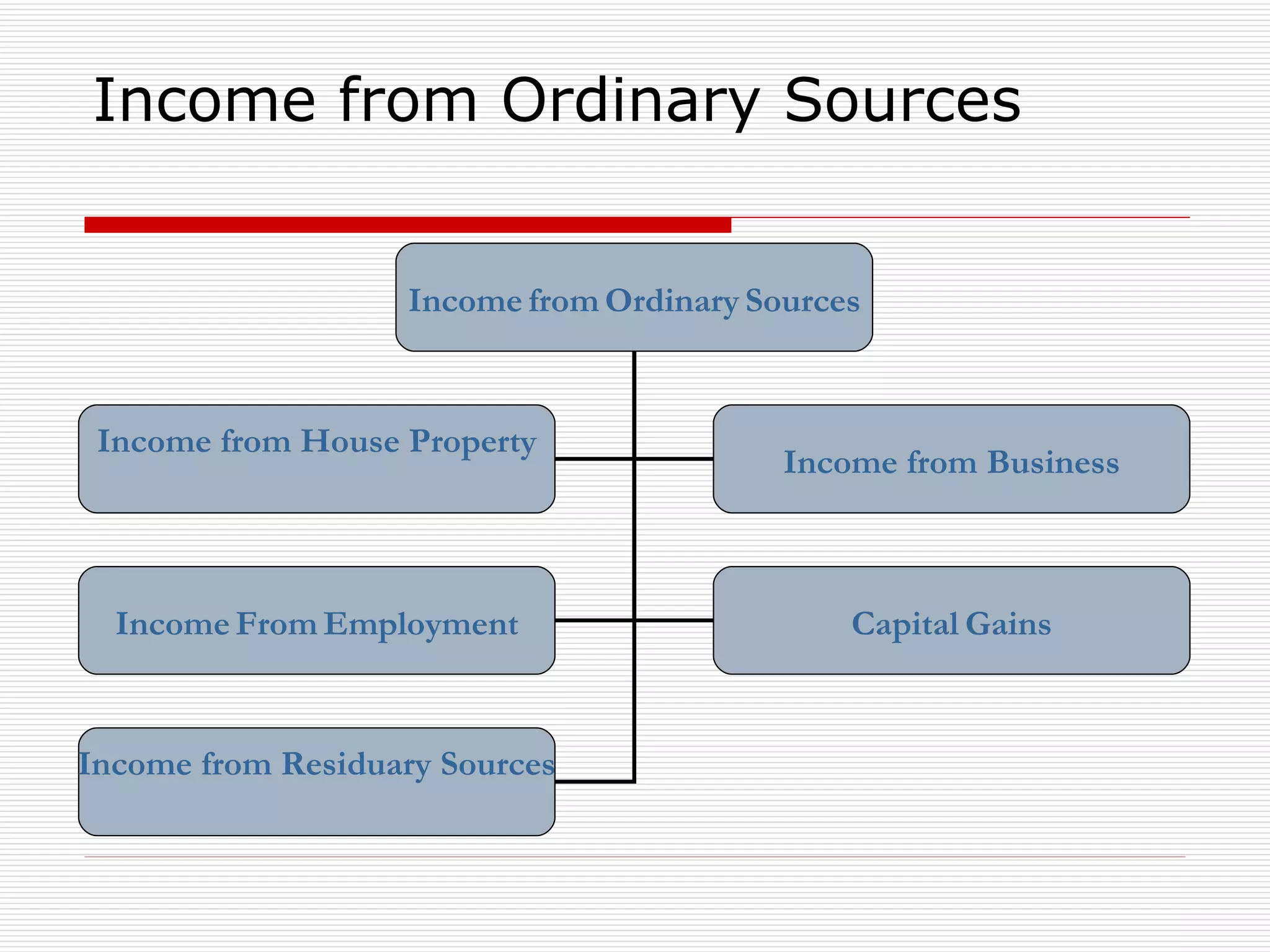 Income from Ordinary Sources

Income from Ordinary Sources

Income from House Property

Income from Business

Income From Employment

Capital Gains

Income from Residuary Sources